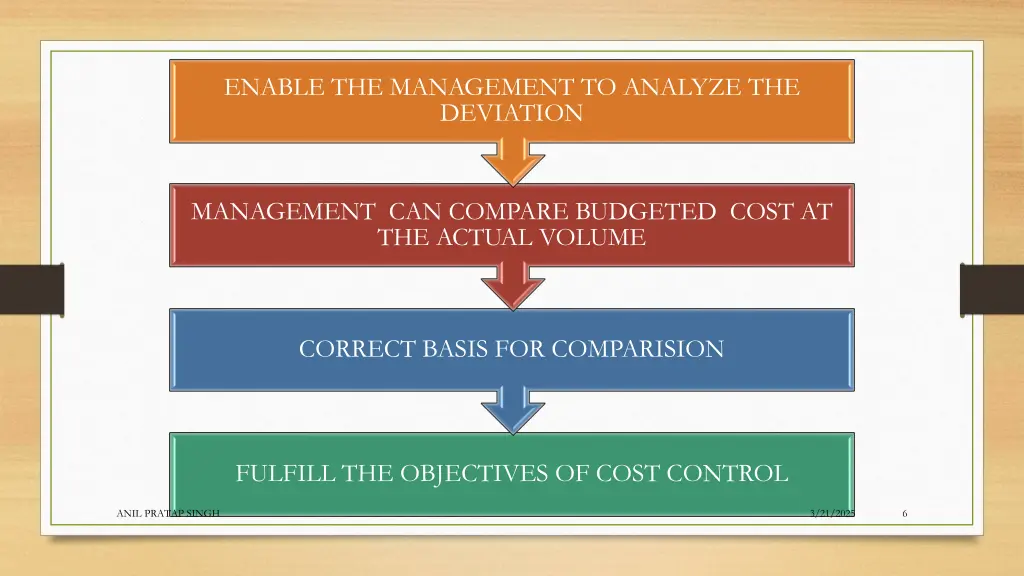 ENABLE THE MANAGEMENT TO ANALYZE THE DEVIATION

MANAGEMENT CAN COMPARE BUDGETED COST AT THE ACTUAL VOLUME

CORRECT BASIS FOR COMPARISION

FULFILL THE OBJECTIVES OF COST CONTROL

ANIL PRATAP SINGH

3/21/2025

6